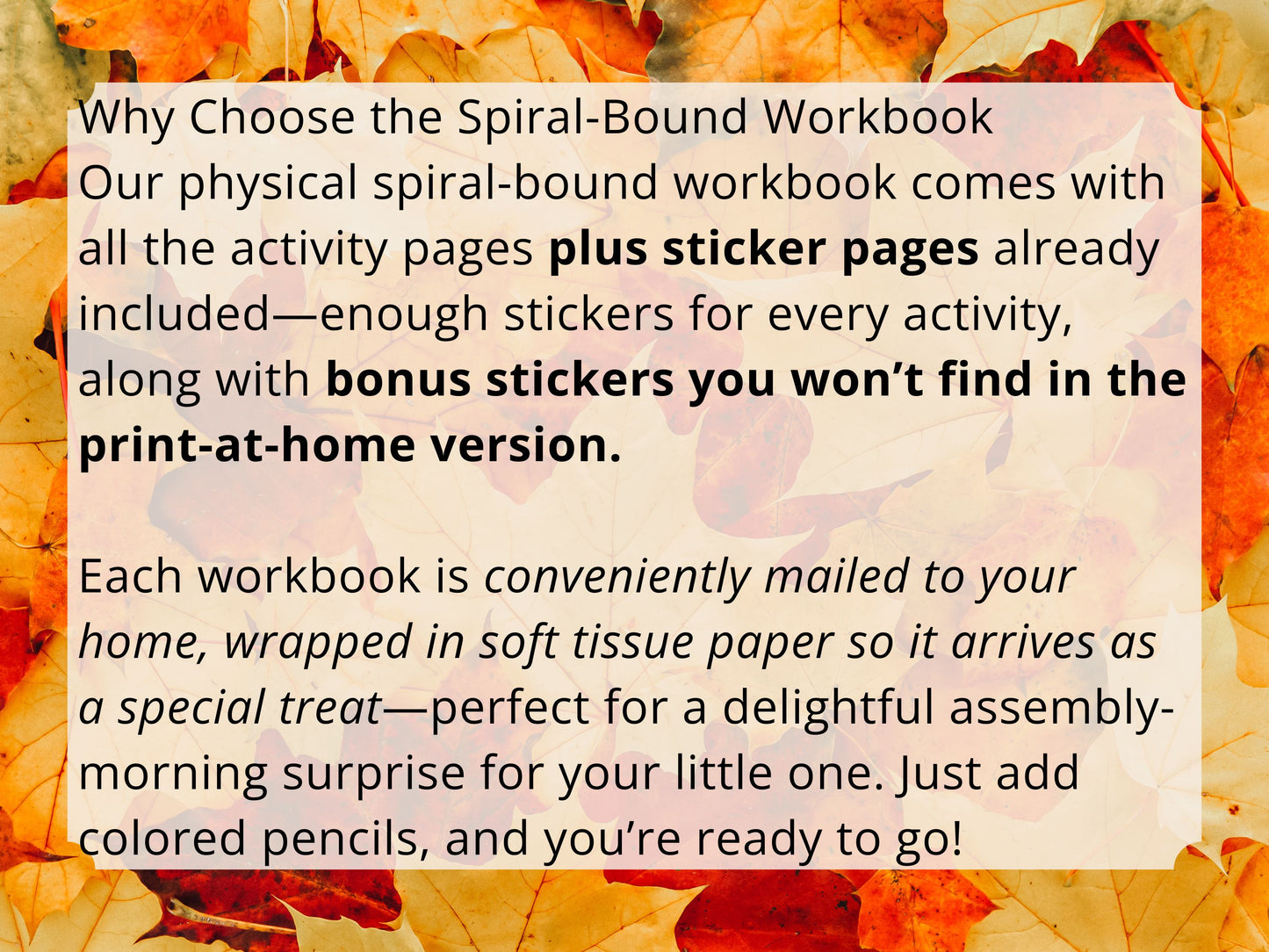 Why Choose the Spiral-Bound Workbook
Our physical spiral-bound workbook comes with all the activity pages plus sticker pages already included—enough stickers for every activity, along with bonus stickers you won't find in the print-at-home version.

Each workbook is conveniently mailed to your home, wrapped in soft tissue paper so it arrives as a special treat—perfect for a delightful assembly-morning surprise for your little one. Just add colored pencils, and you're ready to go!